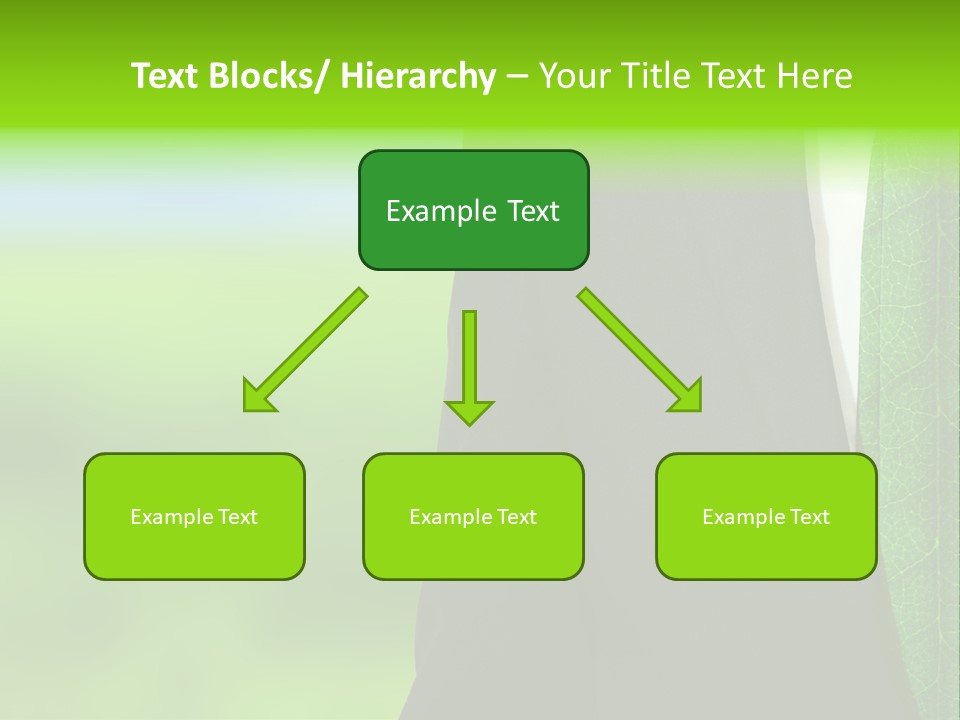 Text Blocks/ Hierarchy – Your Title Text Here

Example Text

Example Text

Example Text

Example Text